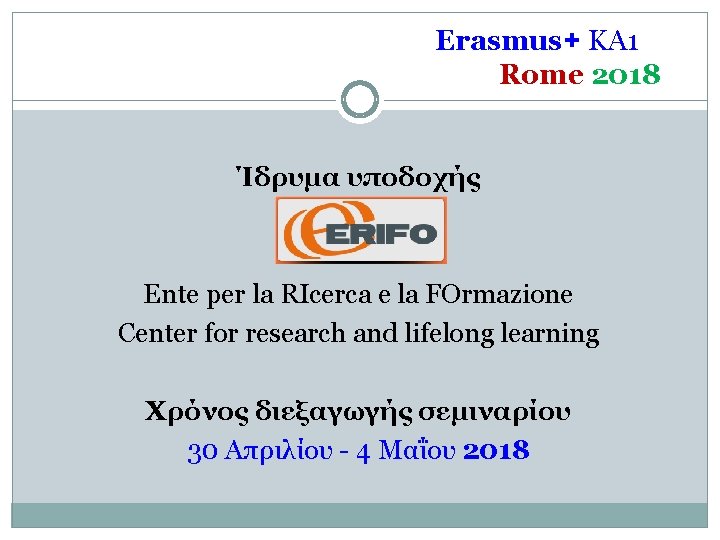 Erasmus+ KA1
Rome 2018

Ίδρυμα υποδοχής

ERIFO

Ente per la RIcerca e la FOrmazione
Center for research and lifelong learning

Χρόνος διεξαγωγής σεμιναρίου
30 Απριλίου - 4 Μαΐου 2018